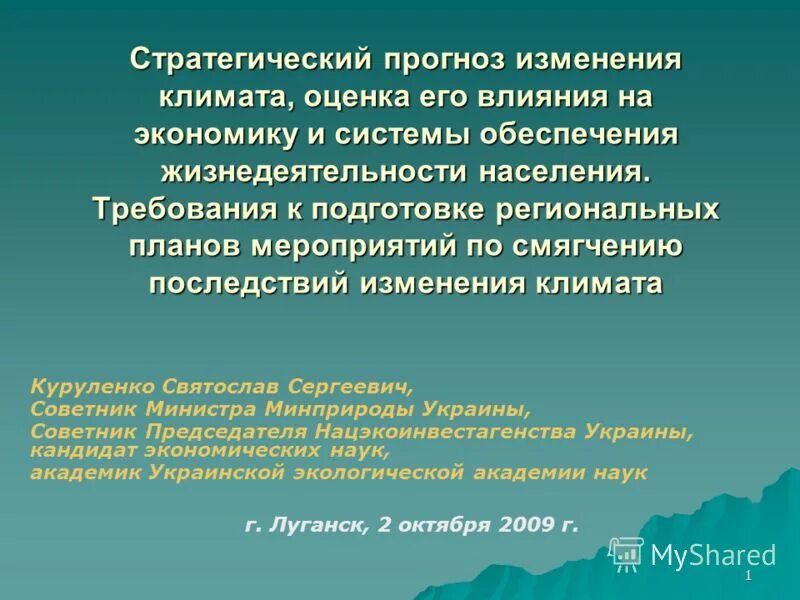 Стратегический прогноз изменения климата, оценка его влияния на экономику и системы обеспечения жизнедеятельности населения. Требования к подготовке региональных планов мероприятий по смягчению последствий изменения климата

Куруленко Святослав Сергеевич,
Советник Министра Минприроды Украины,
Советник Председателя Нацэкоинвестагенства Украины,
кандидат экономических наук,
академик Украинской экологической академии наук

г. Луганск, 2 октября 2009 г.

MyShared

1